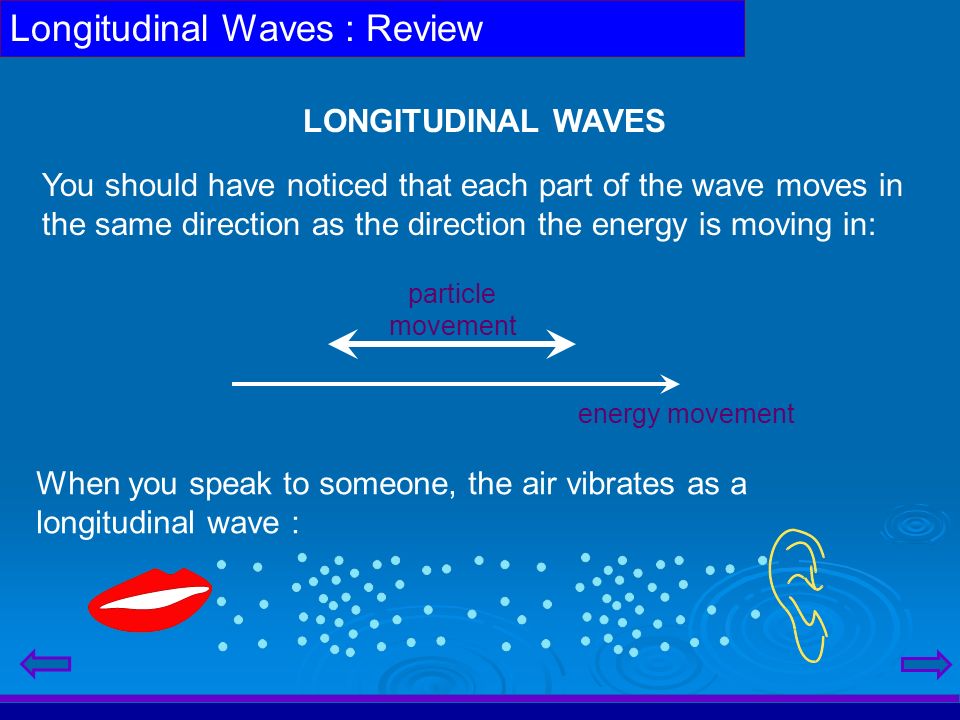 Longitudinal Waves : Review

LONGITUDINAL WAVES

You should have noticed that each part of the wave moves in the same direction as the direction the energy is moving in:

particle movement

energy movement

When you speak to someone, the air vibrates as a longitudinal wave :